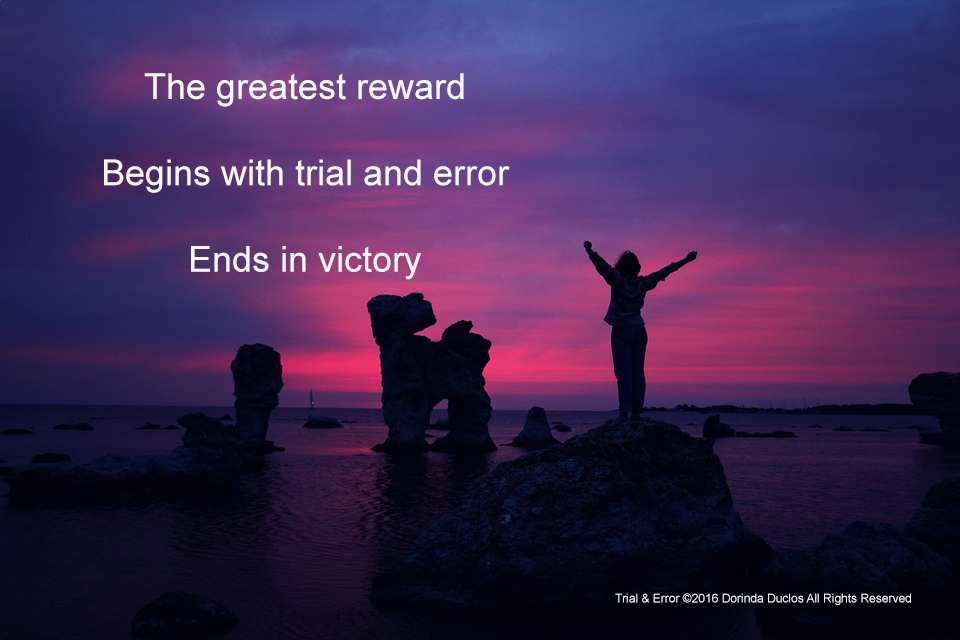 The greatest reward

Begins with trial and error

Ends in victory

Trial & Error ©2016 Dorinda Duclos All Rights Reserved